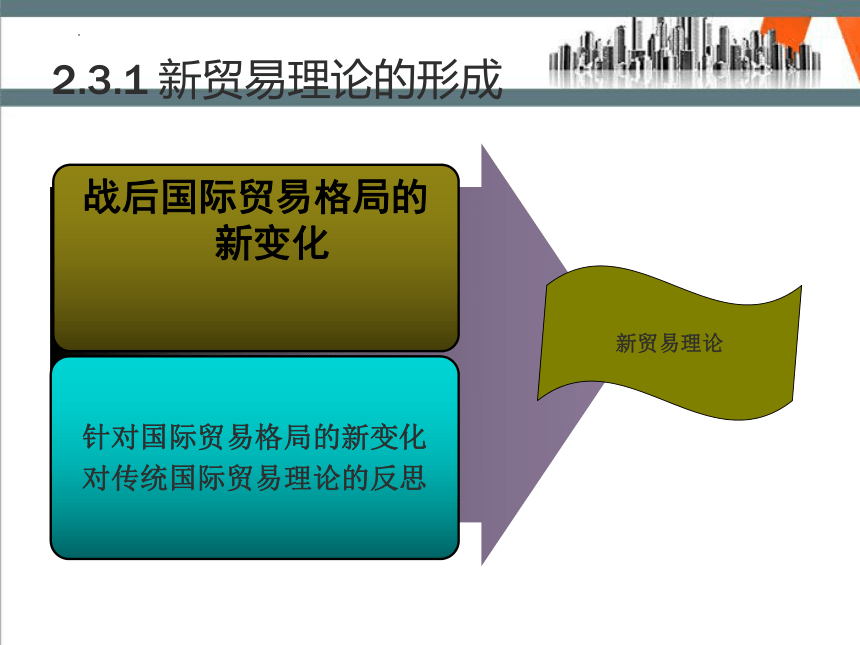 2.3.1 新贸易理论的形成

战后国际贸易格局的新变化

针对国际贸易格局的新变化对传统国际贸易理论的反思

新贸易理论